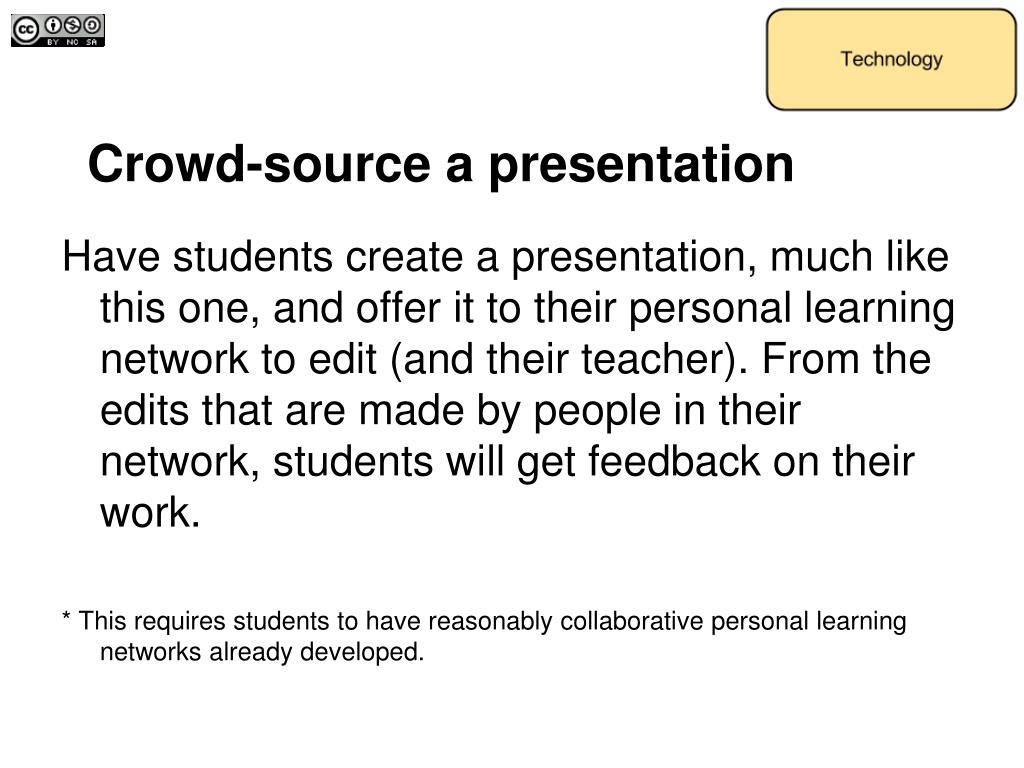 BY NC SA

Technology

Crowd-source a presentation

Have students create a presentation, much like this one, and offer it to their personal learning network to edit (and their teacher). From the edits that are made by people in their network, students will get feedback on their work.

* This requires students to have reasonably collaborative personal learning networks already developed.